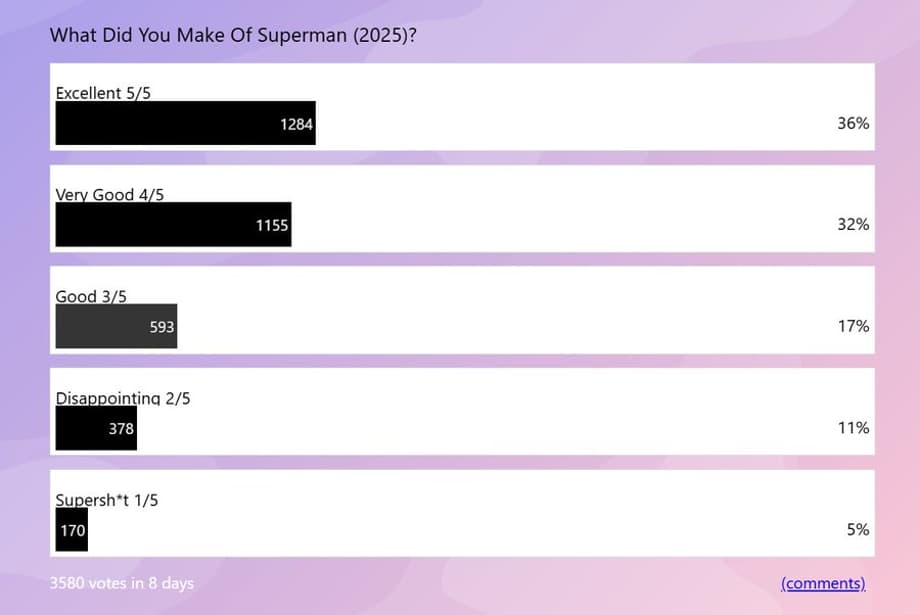 What Did You Make Of Superman (2025)?

Excellent 5/5
1284
36%

Very Good 4/5
1155
32%

Good 3/5
593
17%

Disappointing 2/5
378
11%

Supersh*t 1/5
170
5%

3580 votes in 8 days

(comments)